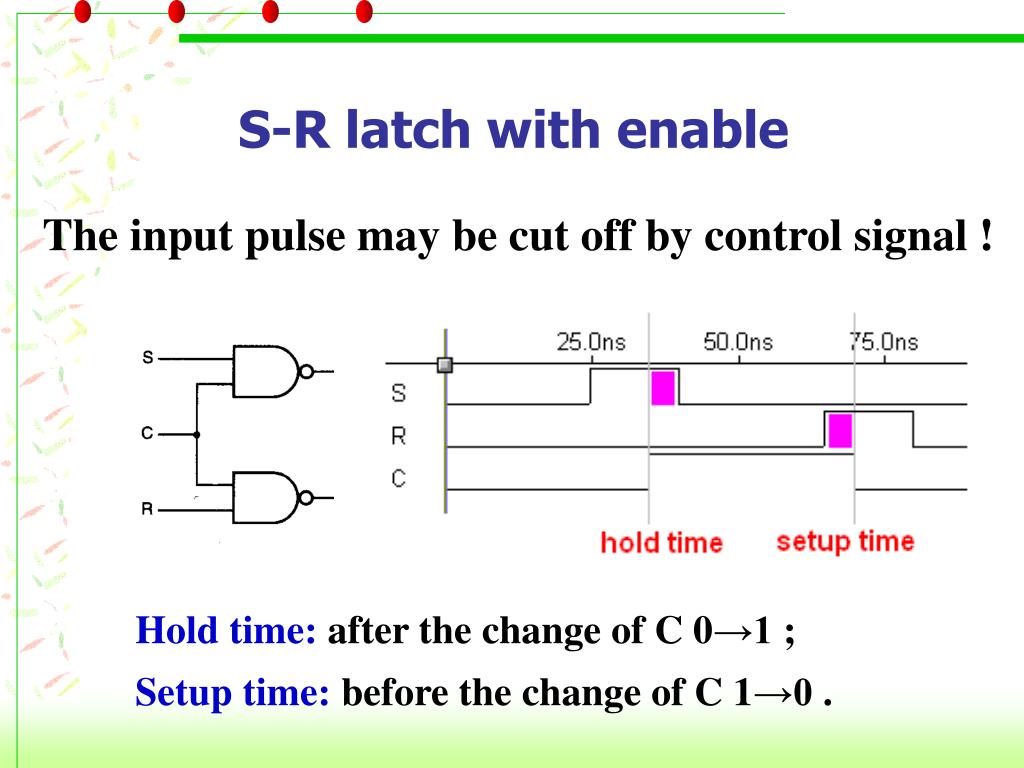 S-R latch with enable

The input pulse may be cut off by control signal !

S

C

R

25.0ns 50.0ns 75.0ns

S

R

C

hold time setup time

Hold time: after the change of C 0→1 ;

Setup time: before the change of C 1→0 .